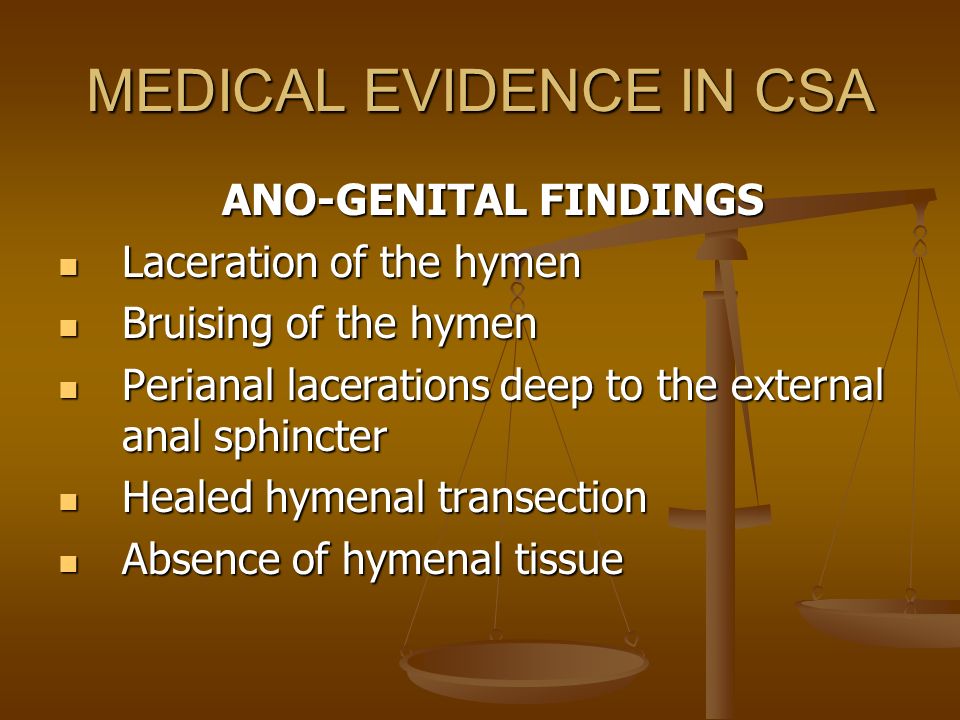 MEDICAL EVIDENCE IN CSA

ANO-GENITAL FINDINGS

- Laceration of the hymen
- Bruising of the hymen
- Perianal lacerations deep to the external anal sphincter
- Healed hymenal transection
- Absence of hymenal tissue